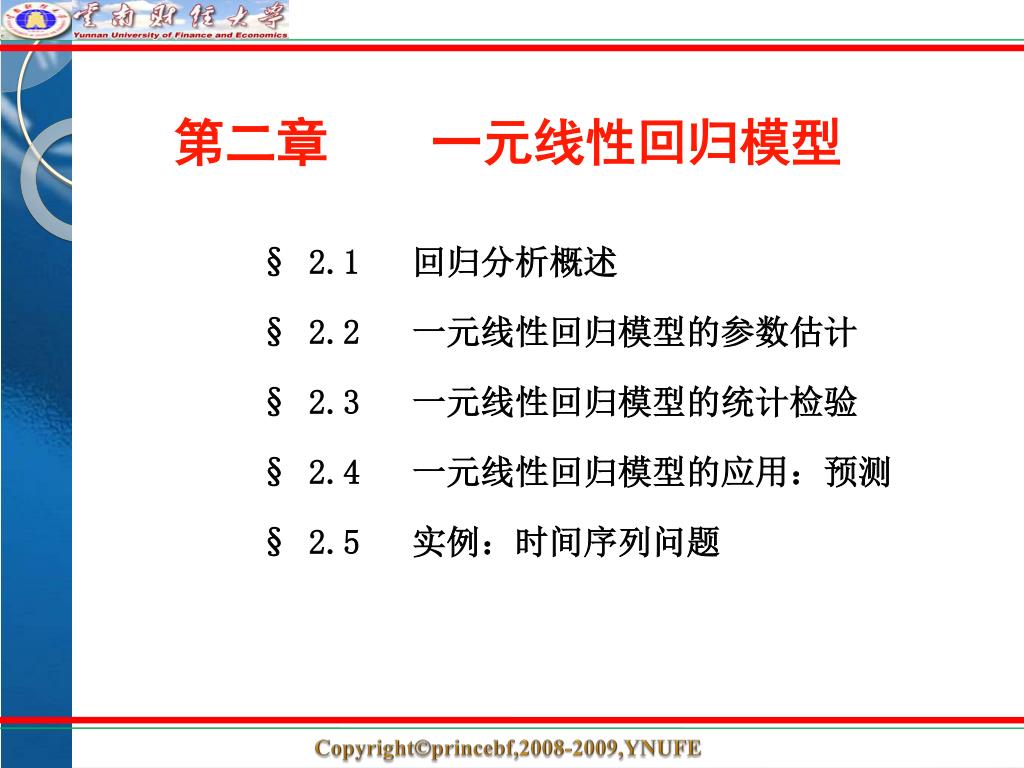 云南财经大学
Yunnan University of Finance and Economics

第二章　一元线性回归模型

§ 2.1　回归分析概述

§ 2.2　一元线性回归模型的参数估计

§ 2.3　一元线性回归模型的统计检验

§ 2.4　一元线性回归模型的应用：预测

§ 2.5　实例：时间序列问题

Copyright©princebf,2008-2009,YNUFE